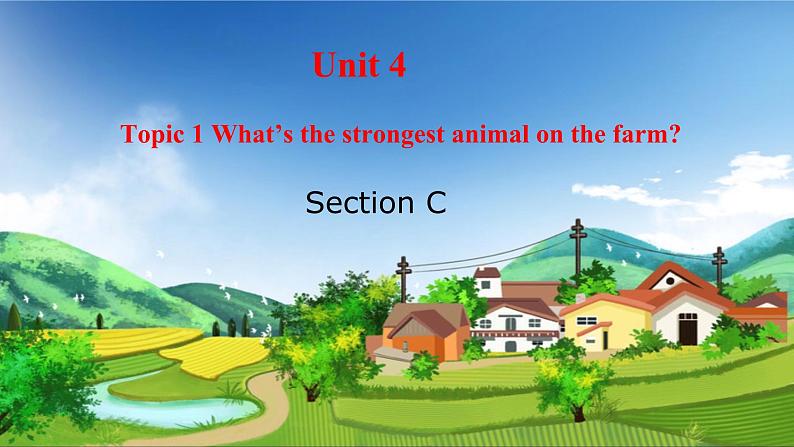 Unit 4

Topic 1 What’s the strongest animal on the farm?

Section C